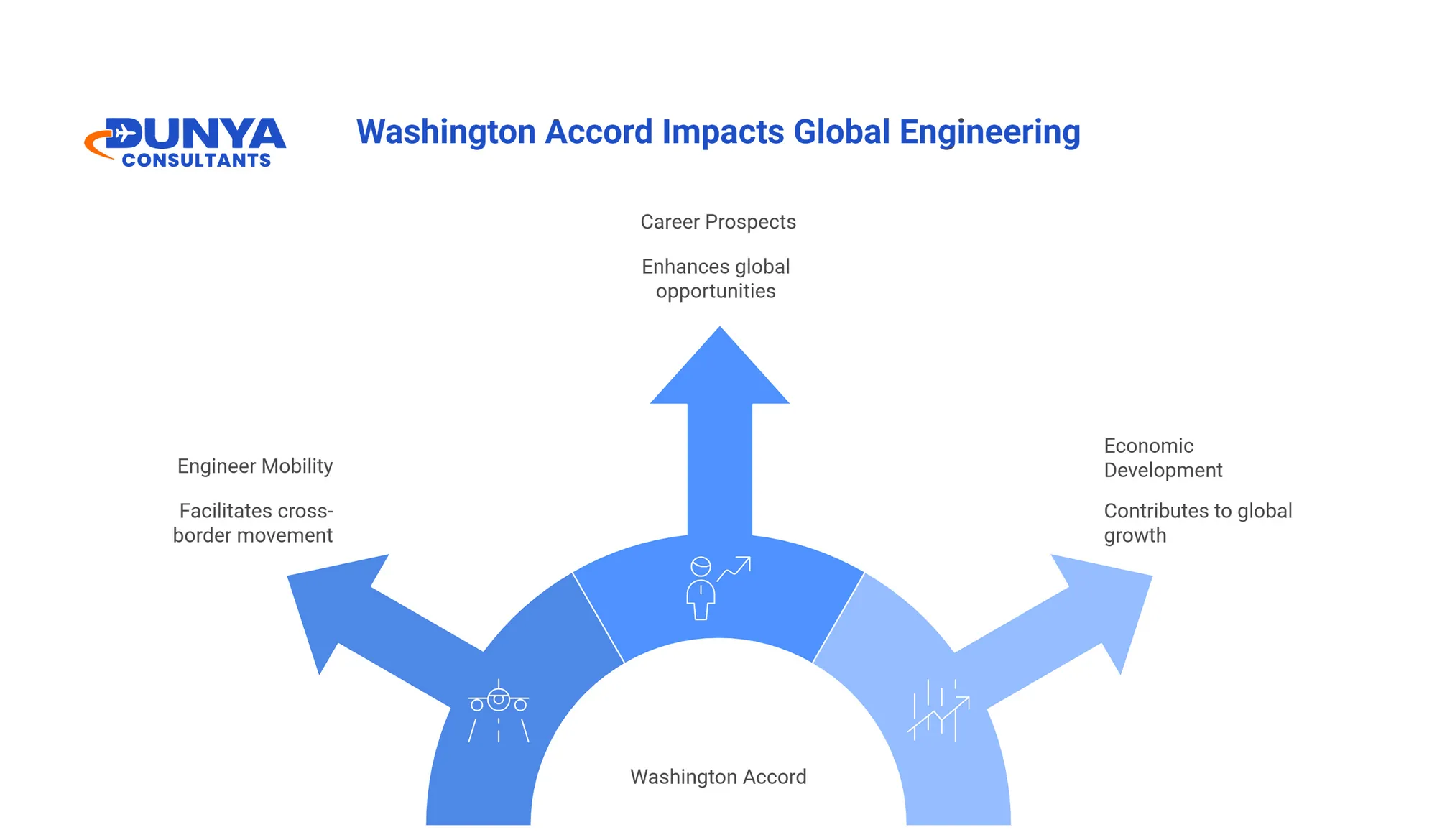 DUNYA CONSULTANTS

Washington Accord Impacts Global Engineering

Career Prospects

Enhances global opportunities

Engineer Mobility

Facilitates cross-border movement

Economic Development

Contributes to global growth

Washington Accord